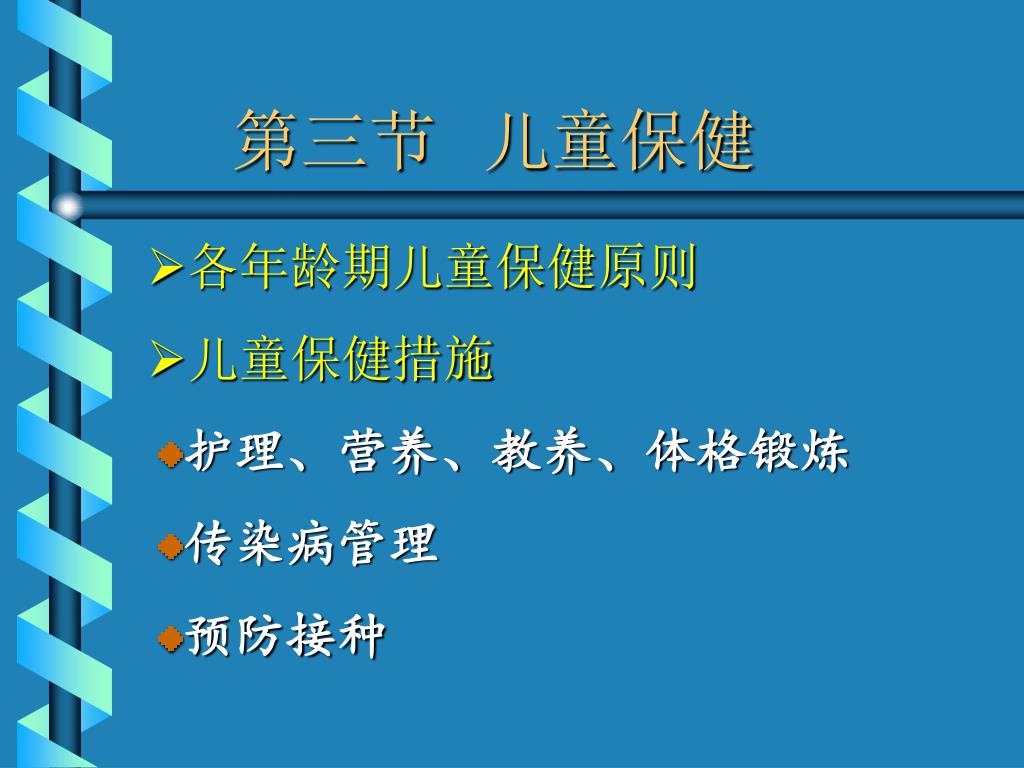 第三节 儿童保健

➢各年龄期儿童保健原则

➢儿童保健措施

◆护理、营养、教养、体格锻炼

◆传染病管理

◆预防接种